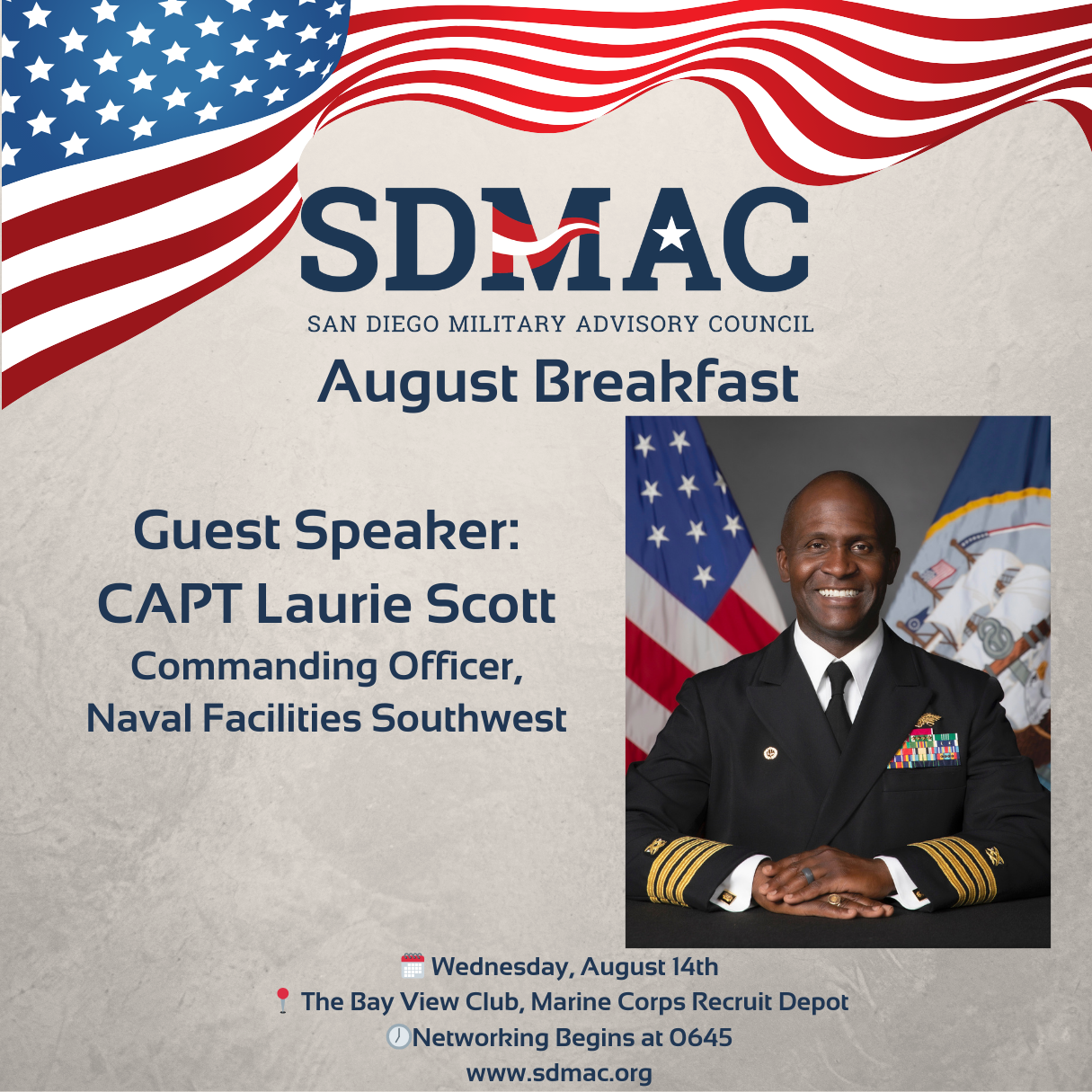 SDMAC
SAN DIEGO MILITARY ADVISORY COUNCIL
August Breakfast

Guest Speaker:
CAPT Laurie Scott
Commanding Officer,
Naval Facilities Southwest

Wednesday, August 14th
The Bay View Club, Marine Corps Recruit Depot
Networking Begins at 0645
www.sdmac.org